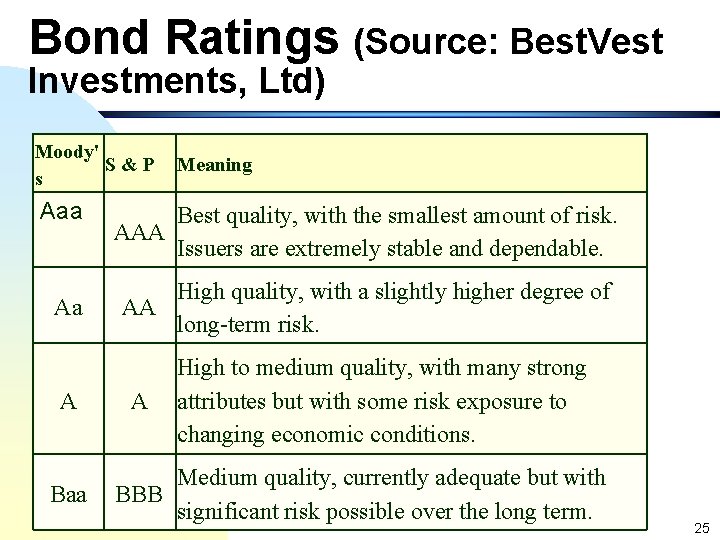 Bond Ratings (Source: BestVest Investments, Ltd)

| Moody's | S & P | Meaning |
|---|---|---|
| Aaa | AAA | Best quality, with the smallest amount of risk. Issuers are extremely stable and dependable. |
| Aa | AA | High quality, with a slightly higher degree of long-term risk. |
| A | A | High to medium quality, with many strong attributes but with some risk exposure to changing economic conditions. |
| Baa | BBB | Medium quality, currently adequate but with significant risk possible over the long term. |

25